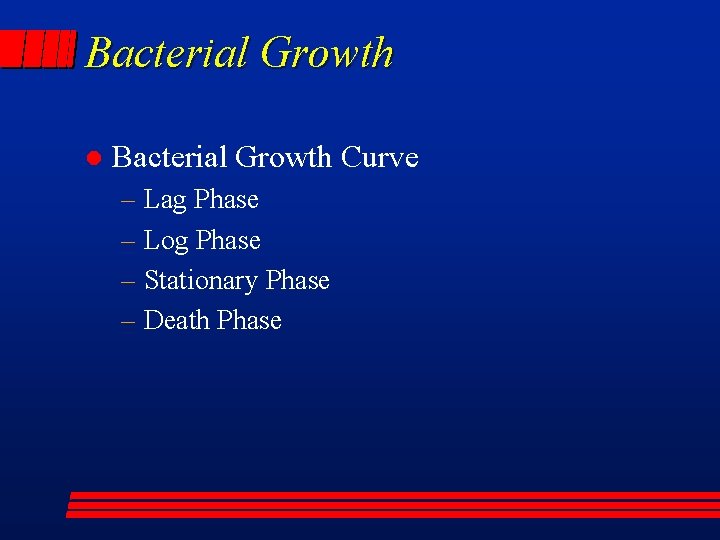 Bacterial Growth

● Bacterial Growth Curve
– Lag Phase
– Log Phase
– Stationary Phase
– Death Phase